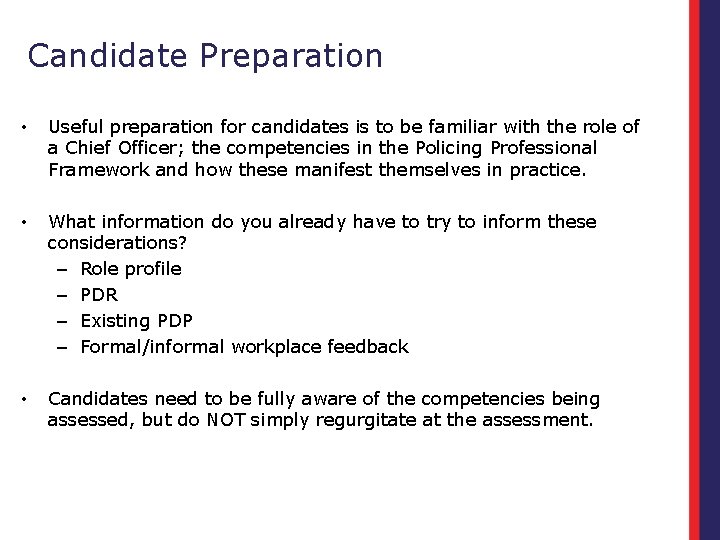 Candidate Preparation

• Useful preparation for candidates is to be familiar with the role of a Chief Officer; the competencies in the Policing Professional Framework and how these manifest themselves in practice.

• What information do you already have to try to inform these considerations?
– Role profile
– PDR
– Existing PDP
– Formal/informal workplace feedback

• Candidates need to be fully aware of the competencies being assessed, but do NOT simply regurgitate at the assessment.